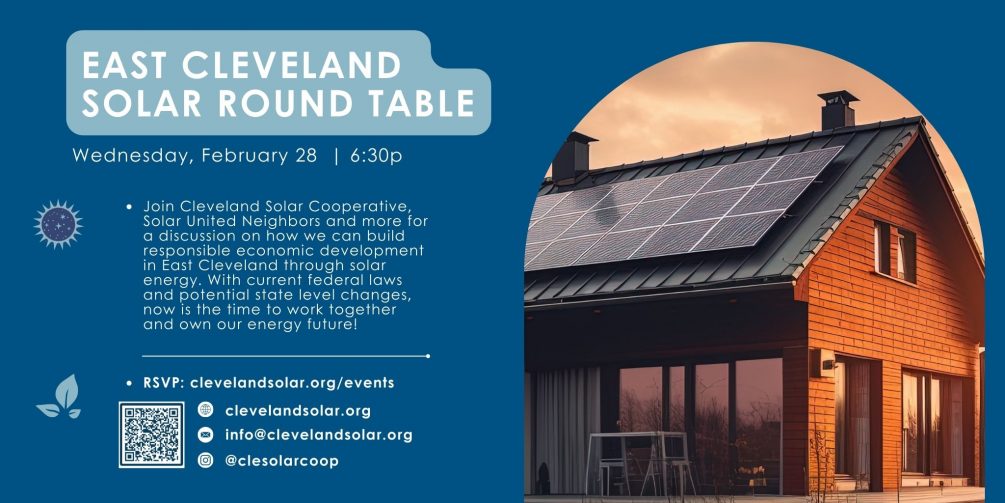 EAST CLEVELAND SOLAR ROUND TABLE

Wednesday, February 28 | 6:30p

• Join Cleveland Solar Cooperative, Solar United Neighbors and more for a discussion on how we can build responsible economic development in East Cleveland through solar energy. With current federal laws and potential state level changes, now is the time to work together and own our energy future!

• RSVP: clevelandsolar.org/events

clevelandsolar.org
info@clevelandsolar.org
@clesolarcoop